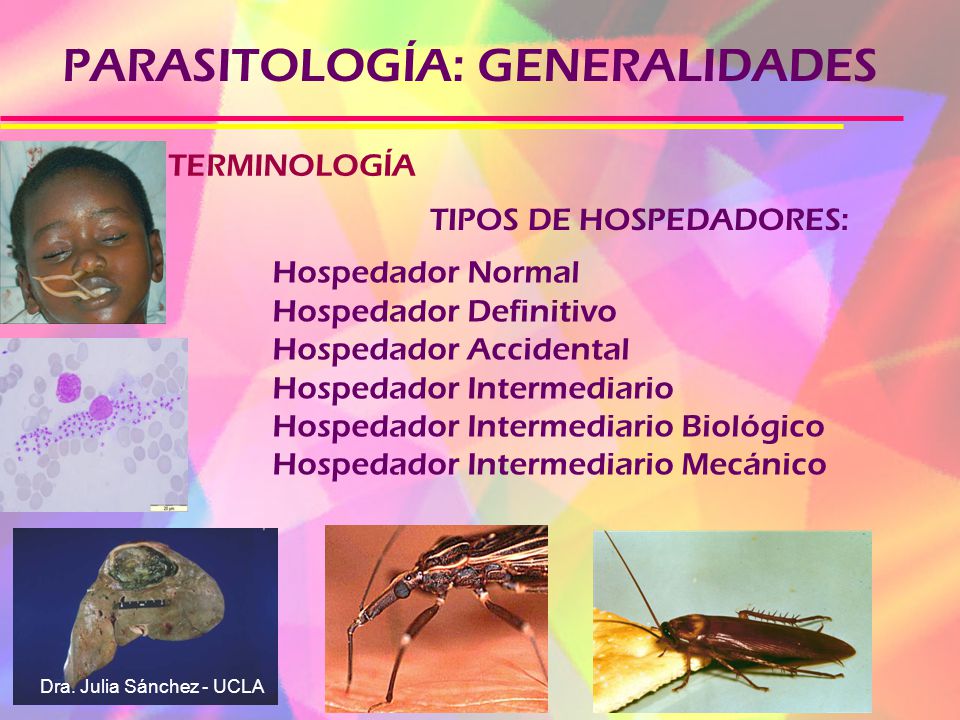 PARASITOLOGÍA: GENERALIDADES

TERMINOLOGÍA

TIPOS DE HOSPEDADORES:

Hospedador Normal
Hospedador Definitivo
Hospedador Accidental
Hospedador Intermediario
Hospedador Intermediario Biológico
Hospedador Intermediario Mecánico

Dra. Julia Sánchez - UCLA